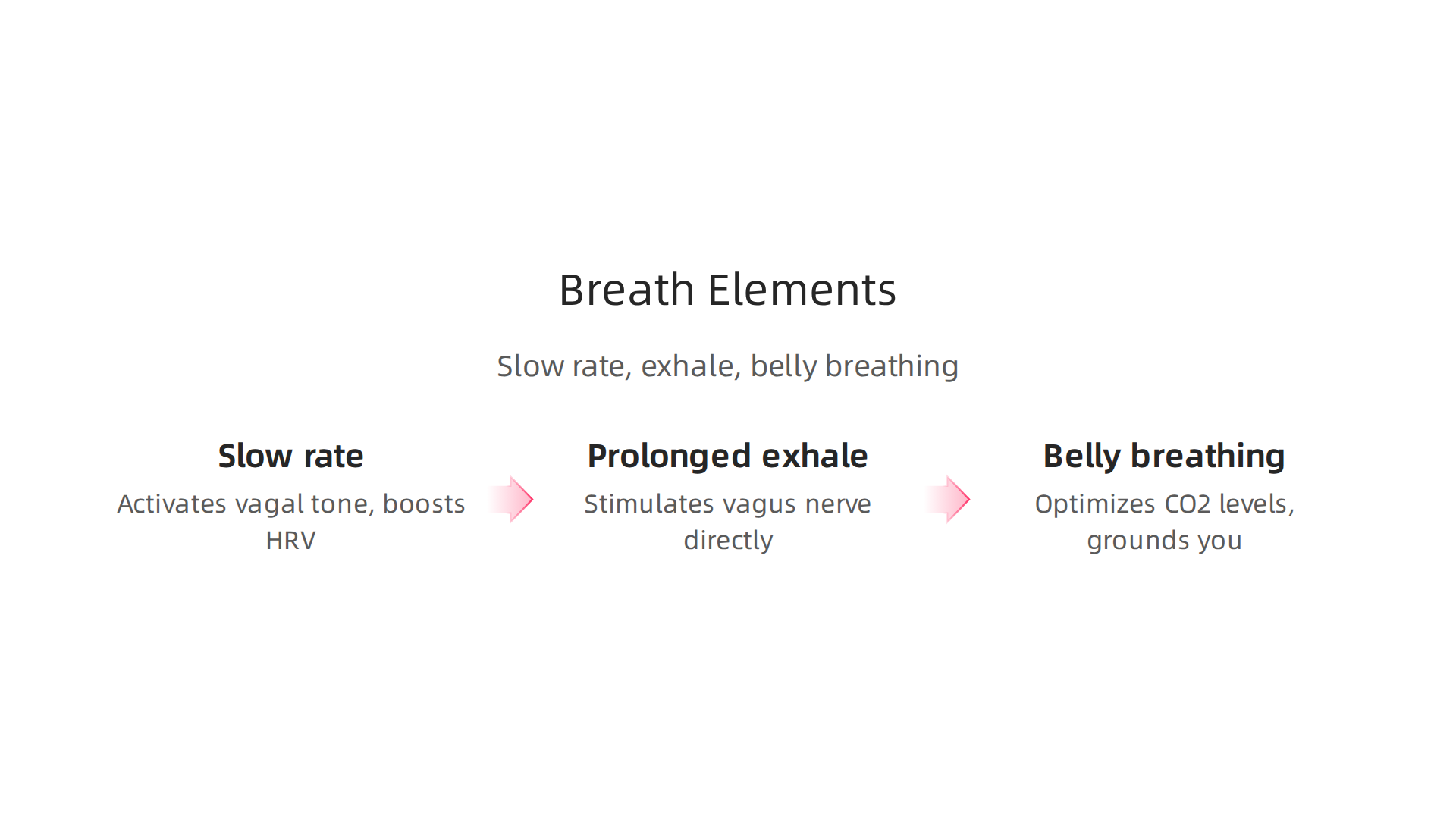 Breath Elements

Slow rate, exhale, belly breathing

Slow rate

Activates vagal tone, boosts HRV

Prolonged exhale

Stimulates vagus nerve directly

Belly breathing

Optimizes CO2 levels, grounds you